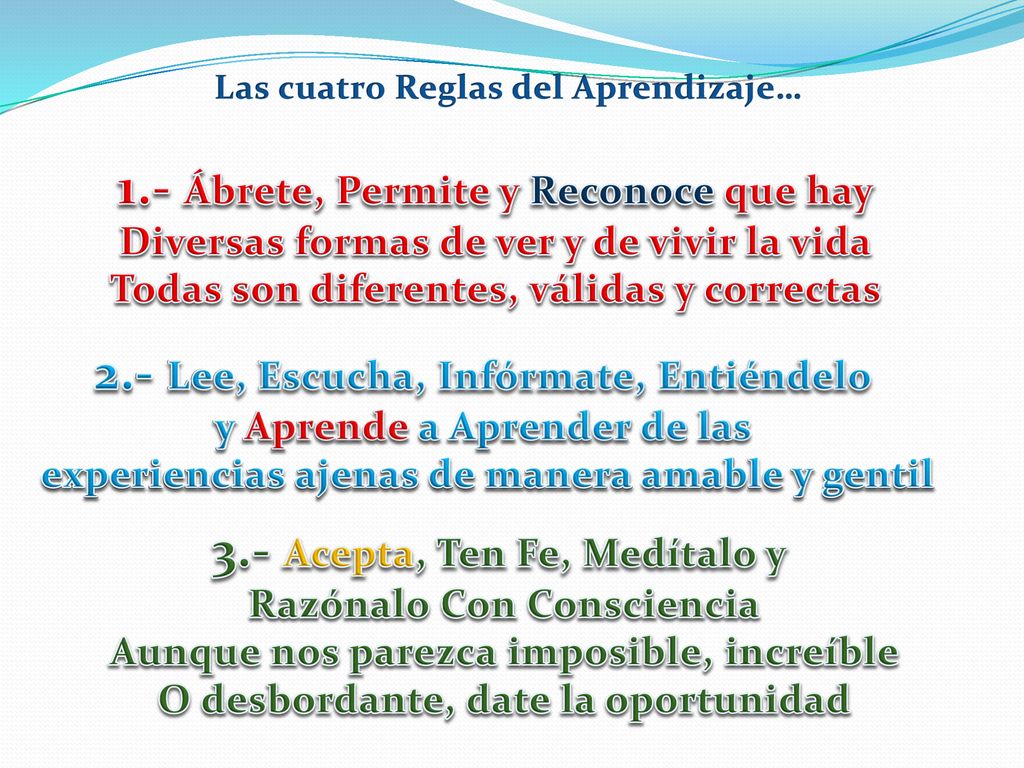 Las cuatro Reglas del Aprendizaje…

1.- Ábrete, Permite y Reconoce que hay Diversas formas de ver y de vivir la vida Todas son diferentes, válidas y correctas

2.- Lee, Escucha, Infórmate, Entiéndelo y Aprende a Aprender de las experiencias ajenas de manera amable y gentil

3.- Acepta, Ten Fe, Medítalo y Razónalo Con Consciencia Aunque nos parezca imposible, increíble O desbordante, date la oportunidad